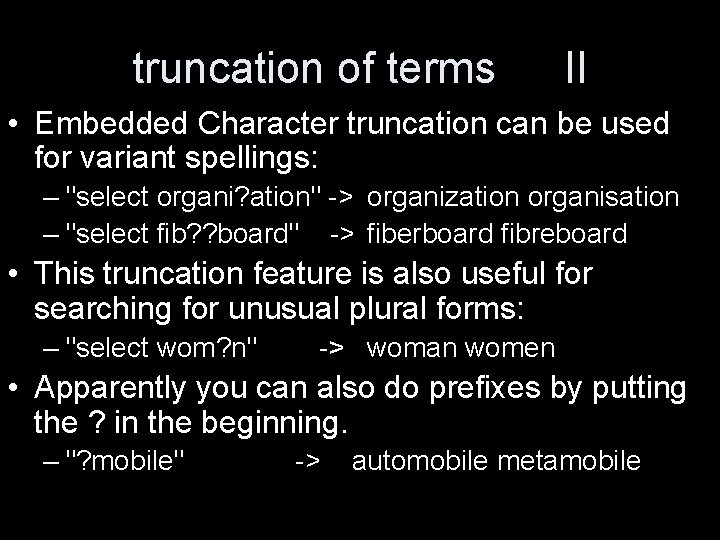 truncation of terms II

• Embedded Character truncation can be used for variant spellings:
– "select organi?ation" -> organization organisation
– "select fib??board" -> fiberboard fibreboard
• This truncation feature is also useful for searching for unusual plural forms:
– "select wom?n" -> woman women
• Apparently you can also do prefixes by putting the ? in the beginning.
– "?mobile" -> automobile metamobile